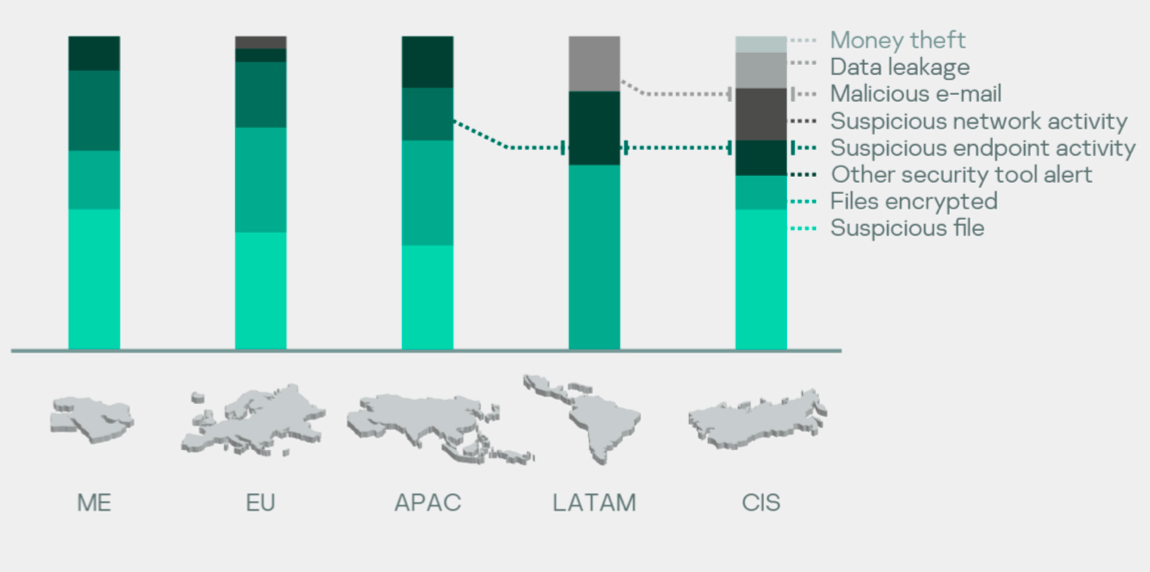 Money theft
Data leakage
Malicious e-mail
Suspicious network activity
Suspicious endpoint activity
Other security tool alert
Files encrypted
Suspicious file

ME
EU
APAC
LATAM
CIS